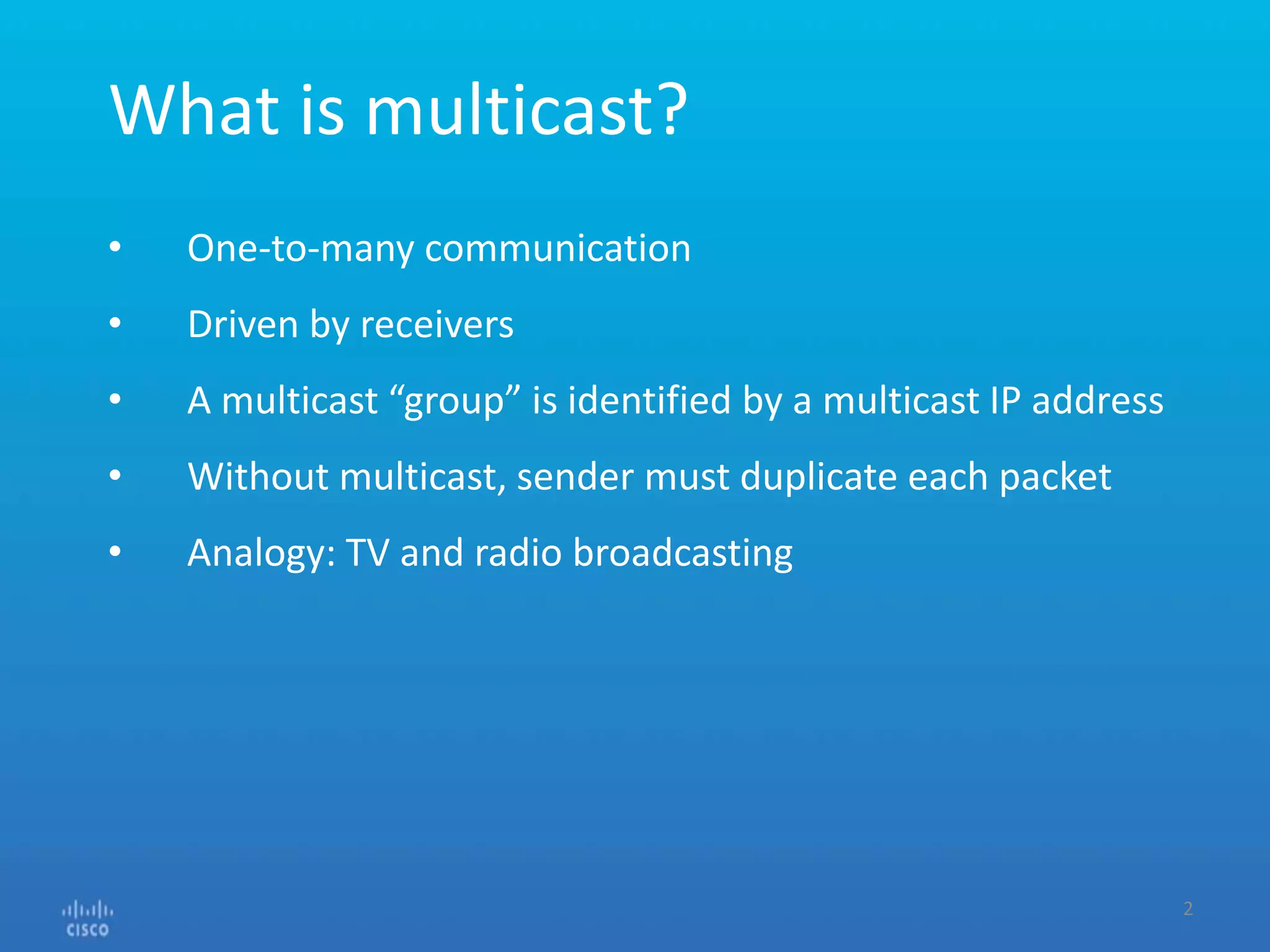 What is multicast?

• One-to-many communication
• Driven by receivers
• A multicast “group” is identified by a multicast IP address
• Without multicast, sender must duplicate each packet
• Analogy: TV and radio broadcasting

CISCO

2